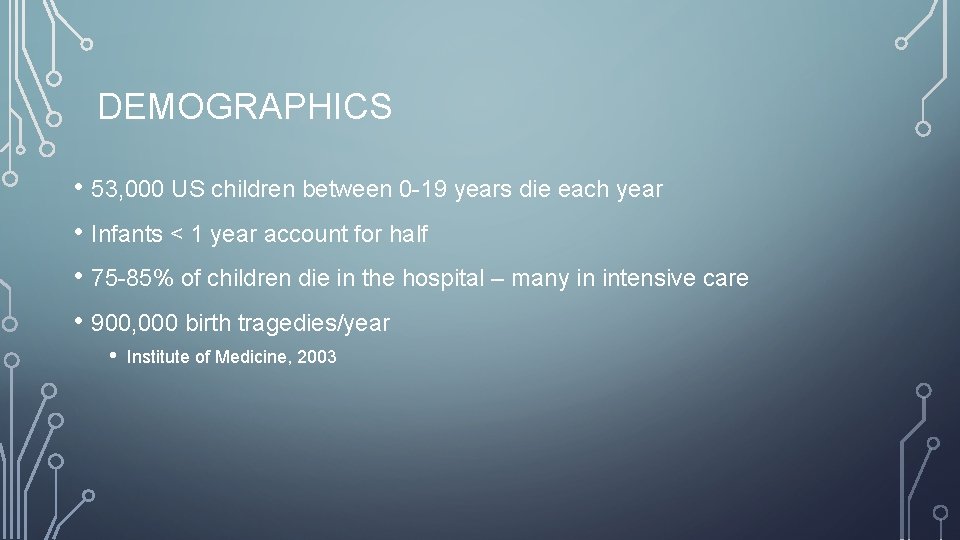 DEMOGRAPHICS

• 53,000 US children between 0-19 years die each year

• Infants < 1 year account for half

• 75-85% of children die in the hospital – many in intensive care

• 900,000 birth tragedies/year

• Institute of Medicine, 2003